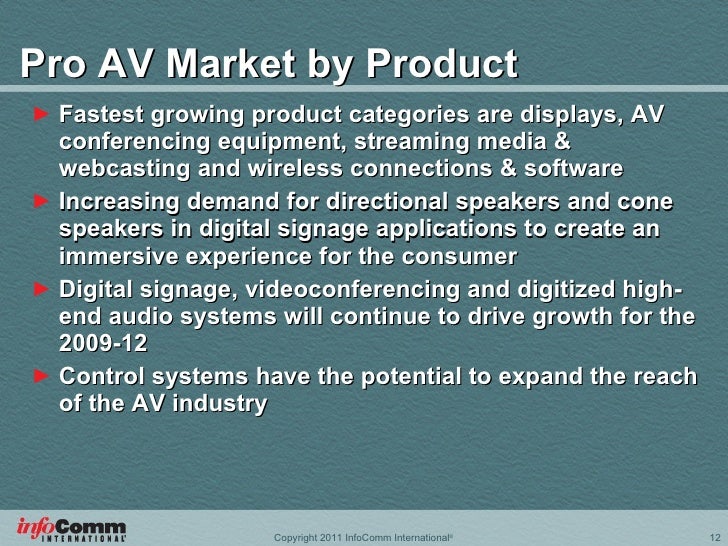 Pro AV Market by Product

► Fastest growing product categories are displays, AV conferencing equipment, streaming media & webcasting and wireless connections & software

► Increasing demand for directional speakers and cone speakers in digital signage applications to create an immersive experience for the consumer

► Digital signage, videoconferencing and digitized high-end audio systems will continue to drive growth for the 2009-12

► Control systems have the potential to expand the reach of the AV industry

infoComm INTERNATIONAL

Copyright 2011 InfoComm International®

12